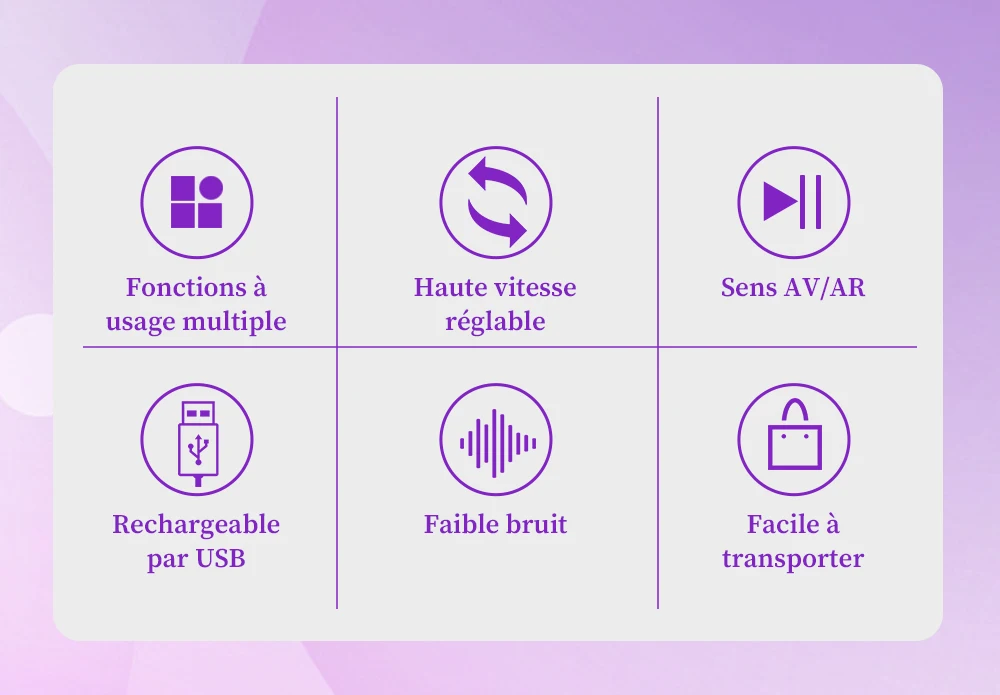 Fonctions à usage multiple

Haute vitesse réglable

Sens AV/AR

Rechargeable par USB

Faible bruit

Facile à transporter